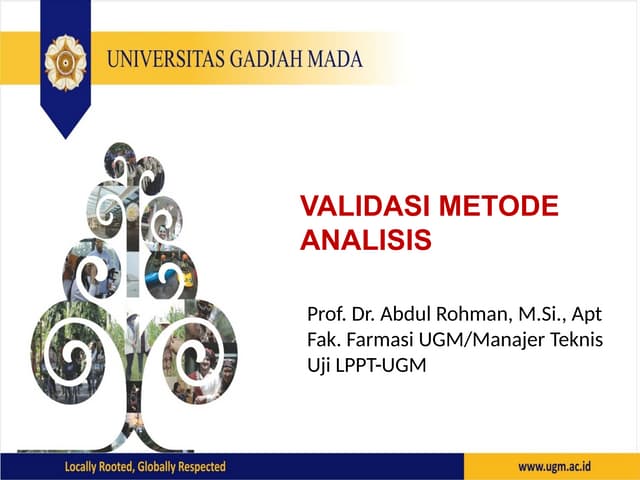 UNIVERSITAS GADJAH MADA

VALIDASI METODE ANALISIS

Prof. Dr. Abdul Rohman, M.Si., Apt
Fak. Farmasi UGM/Manajer Teknis Uji LPPT-UGM

Locally Rooted, Globally Respected

www.ugm.ac.id